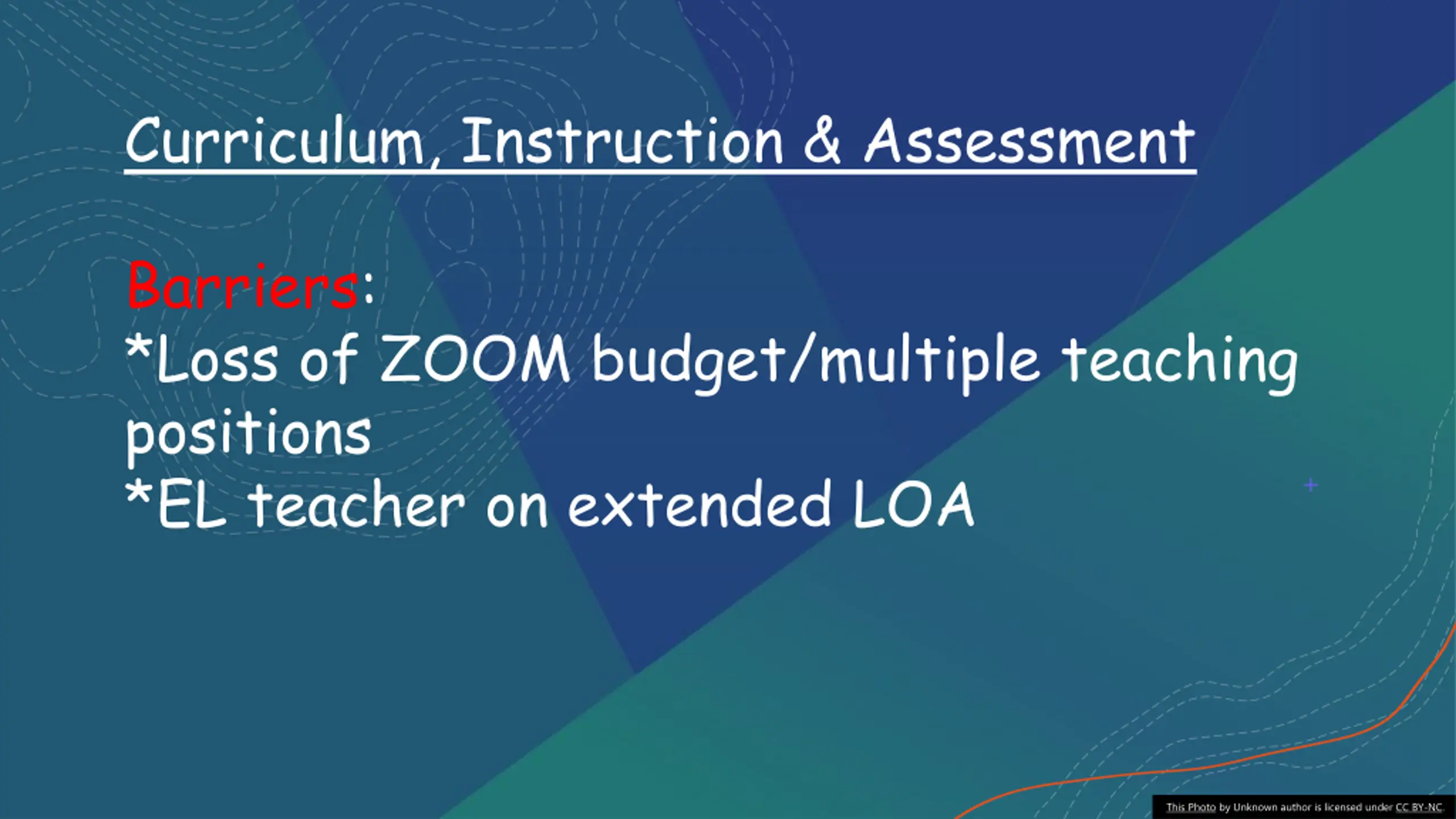 Curriculum, Instruction & Assessment

Barriers:
*Loss of ZOOM budget/multiple teaching positions
*EL teacher on extended LOA

This Photo by Unknown author is licensed under CC BY-NC.